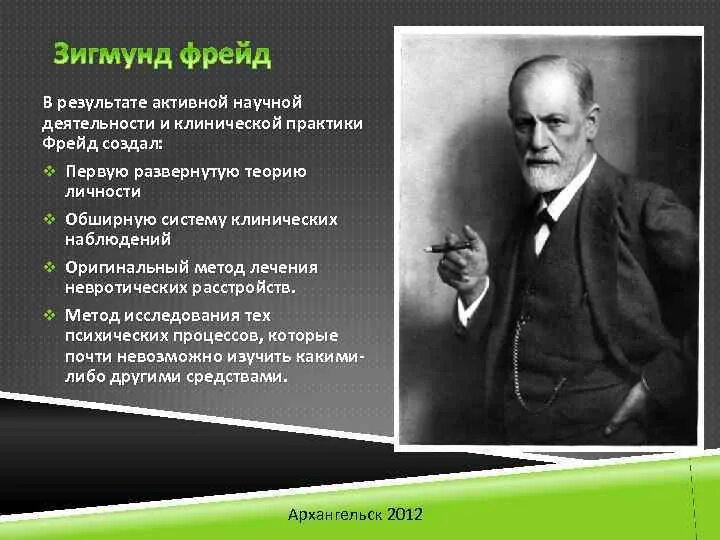 Зигмунд Фрейд

В результате активной научной деятельности и клинической практики Фрейд создал:

❖ Первую развернутую теорию личности

❖ Обширную систему клинических наблюдений

❖ Оригинальный метод лечения невротических расстройств.

❖ Метод исследования тех психических процессов, которые почти невозможно изучить какими-либо другими средствами.

Архангельск 2012